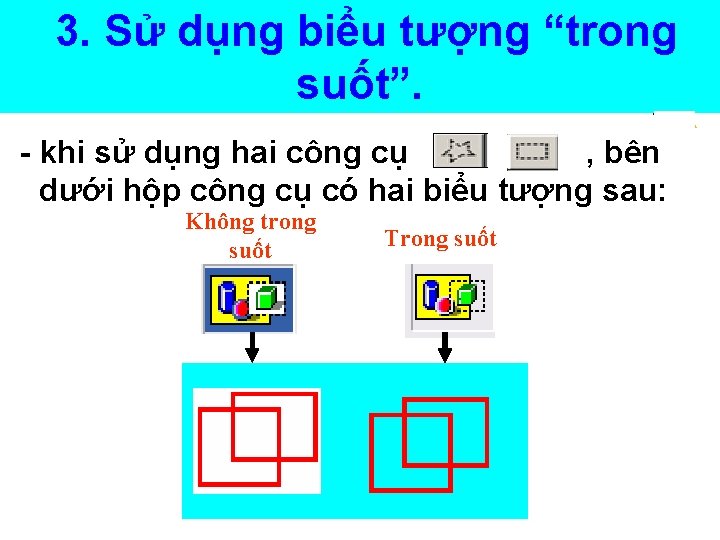 3. Sử dụng biểu tượng “trong suốt”.

- khi sử dụng hai công cụ , bên dưới hộp công cụ có hai biểu tượng sau:

Không trong suốt

Trong suốt